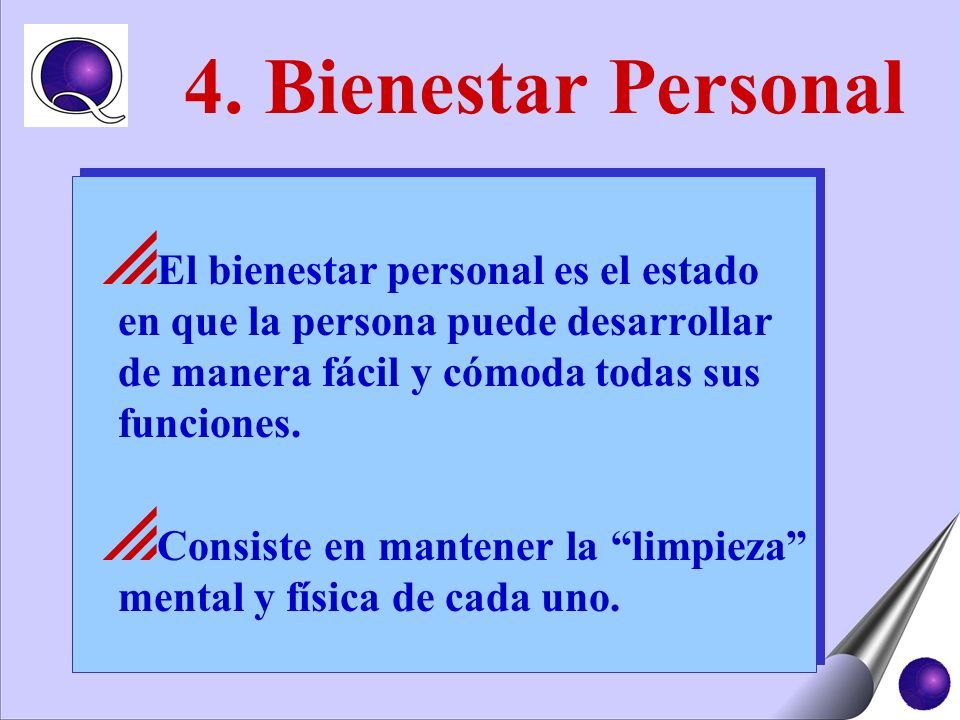 Q

4. Bienestar Personal

El bienestar personal es el estado en que la persona puede desarrollar de manera fácil y cómoda todas sus funciones.

Consiste en mantener la “limpieza” mental y física de cada uno.